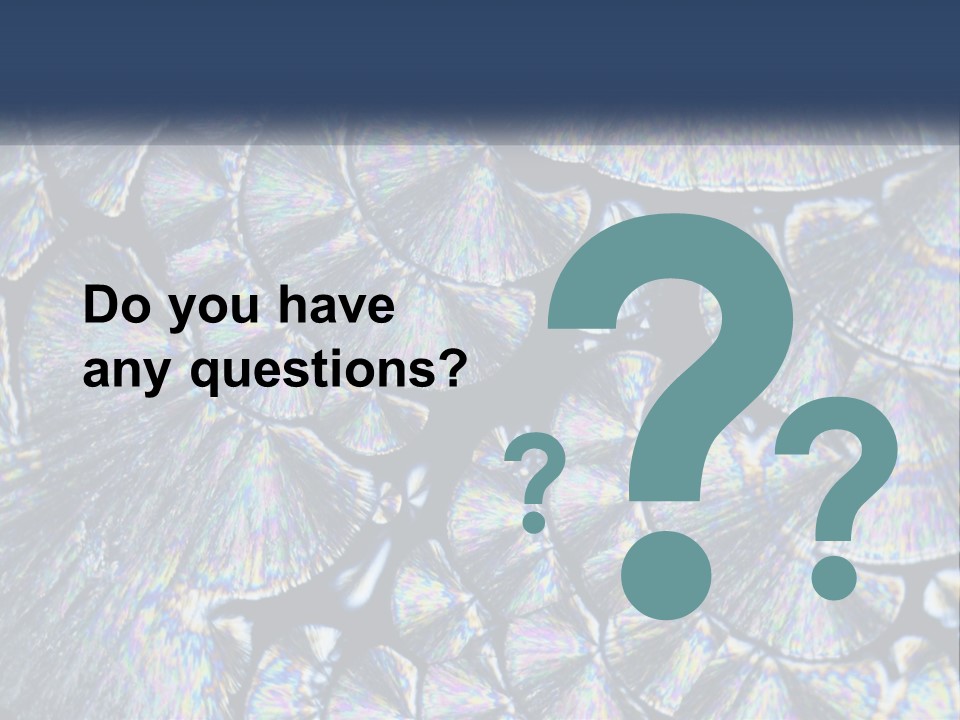 Do you have any questions?

?
?
?